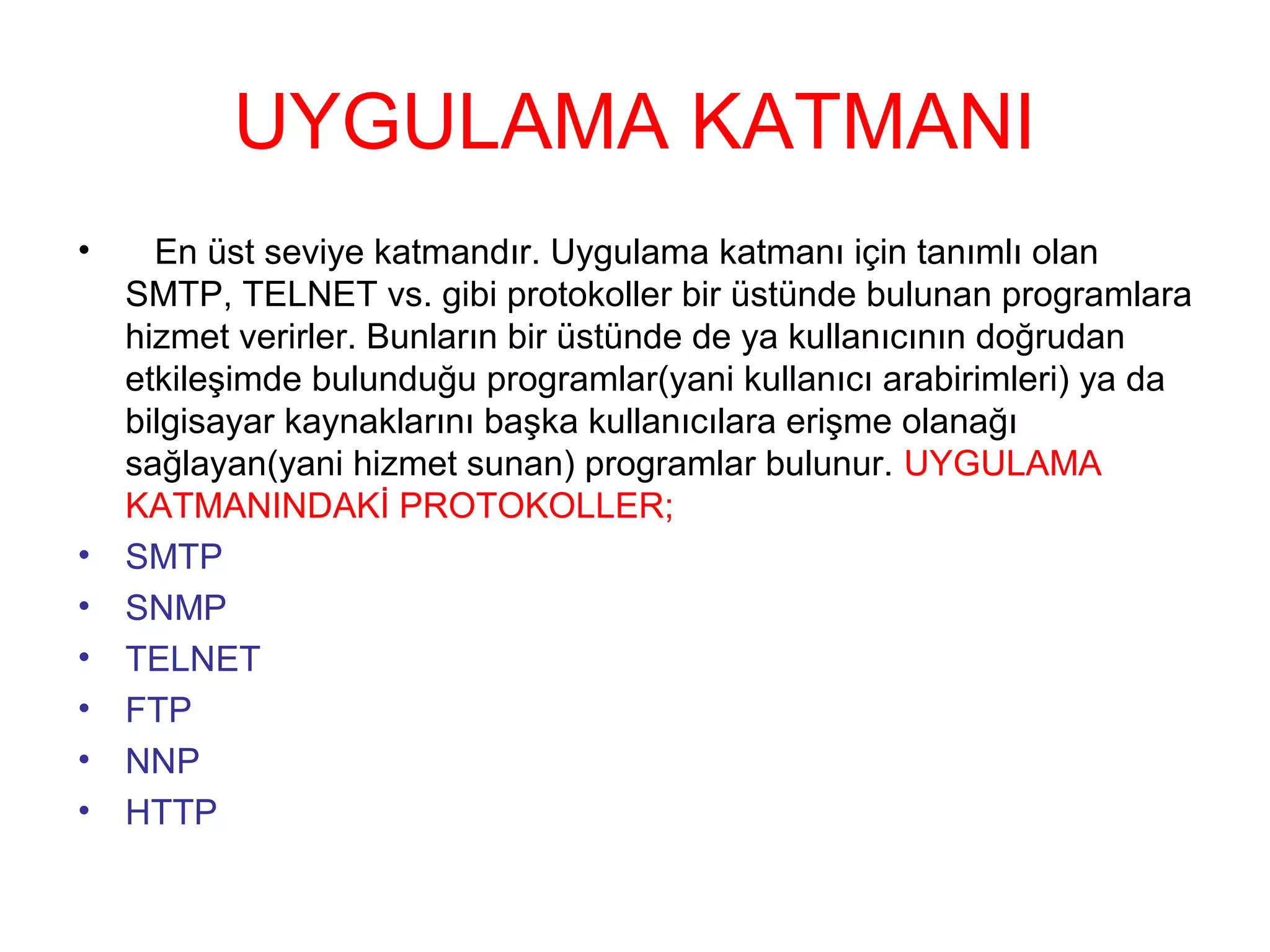 UYGULAMA KATMANI

• En üst seviye katmandır. Uygulama katmanı için tanımlı olan SMTP, TELNET vs. gibi protokoller bir üstünde bulunan programlara hizmet verirler. Bunların bir üstünde de ya kullanıcının doğrudan etkileşimde bulunduğu programlar(yani kullanıcı arabirimleri) ya da bilgisayar kaynaklarını başka kullanıcılara erişme olanağı sağlayan(yani hizmet sunan) programlar bulunur. UYGULAMA KATMANINDAKİ PROTOKOLLER;
• SMTP
• SNMP
• TELNET
• FTP
• NNP
• HTTP